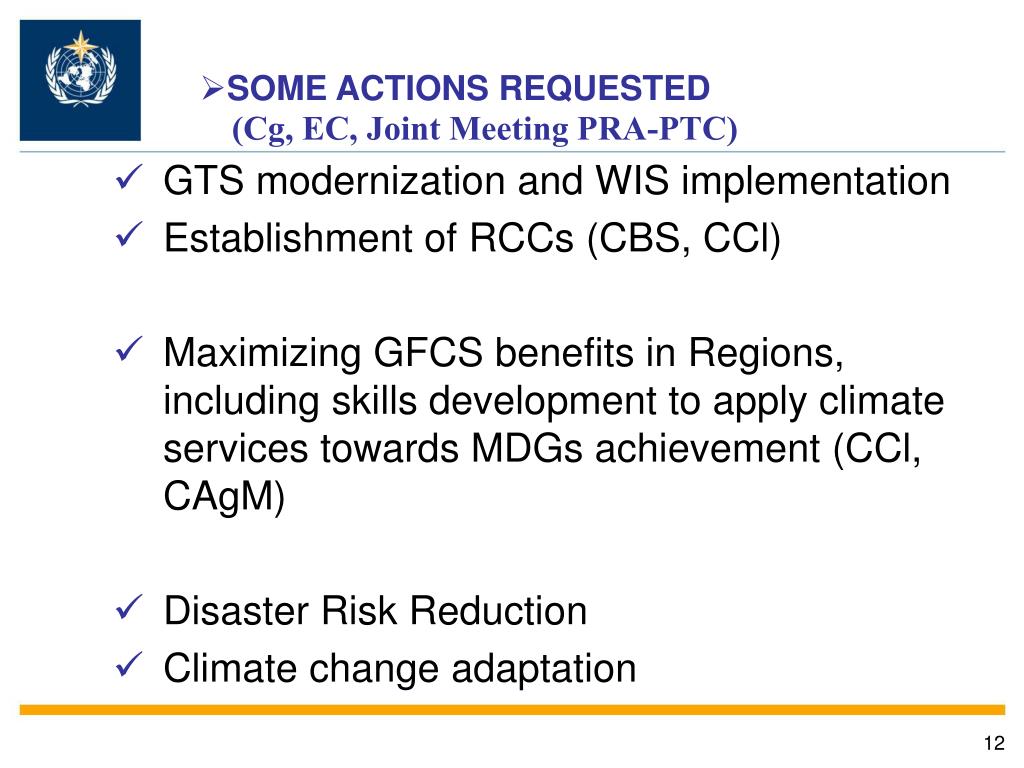 ➢SOME ACTIONS REQUESTED
(Cg, EC, Joint Meeting PRA-PTC)

✓ GTS modernization and WIS implementation
✓ Establishment of RCCs (CBS, CCl)

✓ Maximizing GFCS benefits in Regions, including skills development to apply climate services towards MDGs achievement (CCl, CAgM)

✓ Disaster Risk Reduction
✓ Climate change adaptation

12